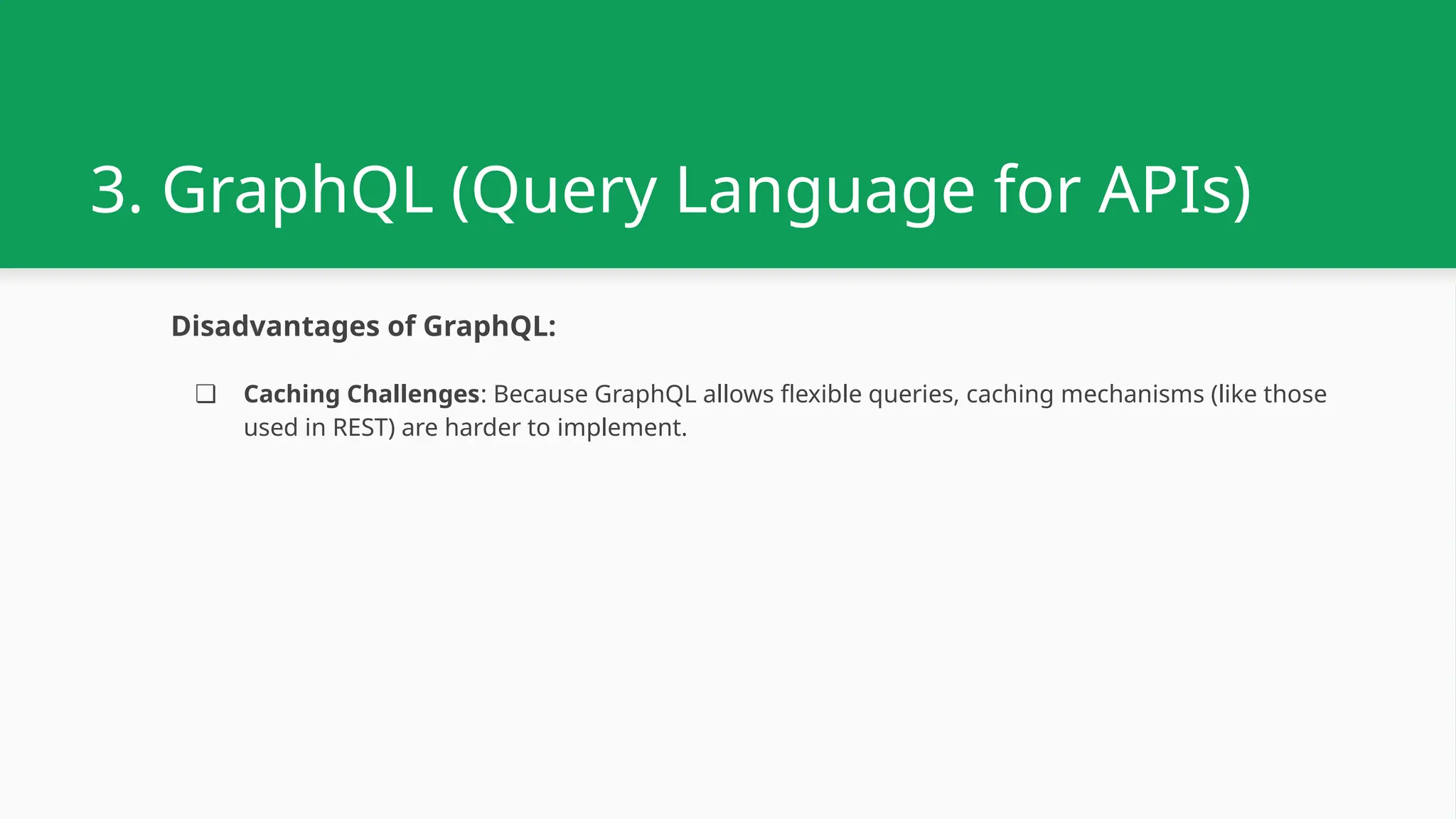 3. GraphQL (Query Language for APIs)

Disadvantages of GraphQL:

❏ Caching Challenges: Because GraphQL allows flexible queries, caching mechanisms (like those used in REST) are harder to implement.